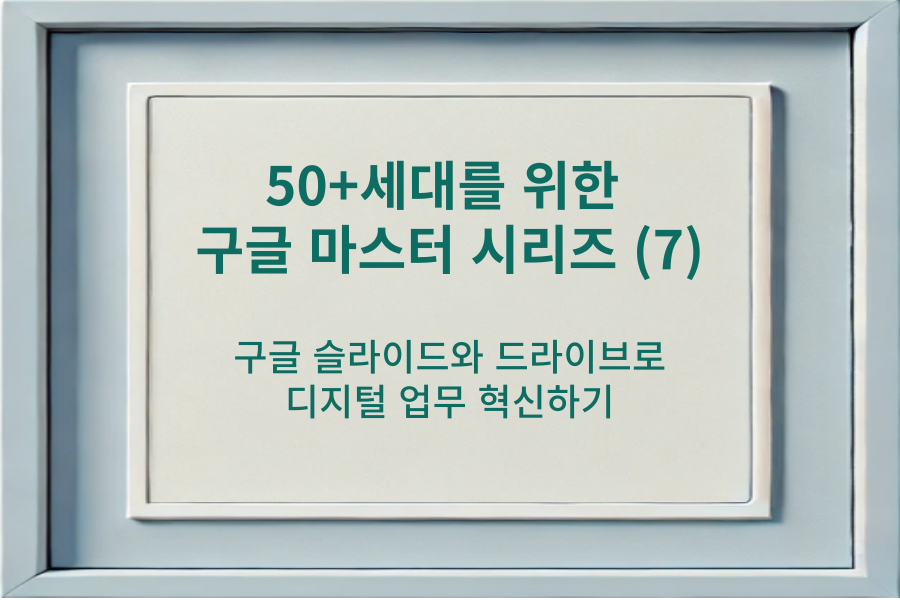 50+세대를 위한
구글 마스터 시리즈 (7)

구글 슬라이드와 드라이브로
디지털 업무 혁신하기